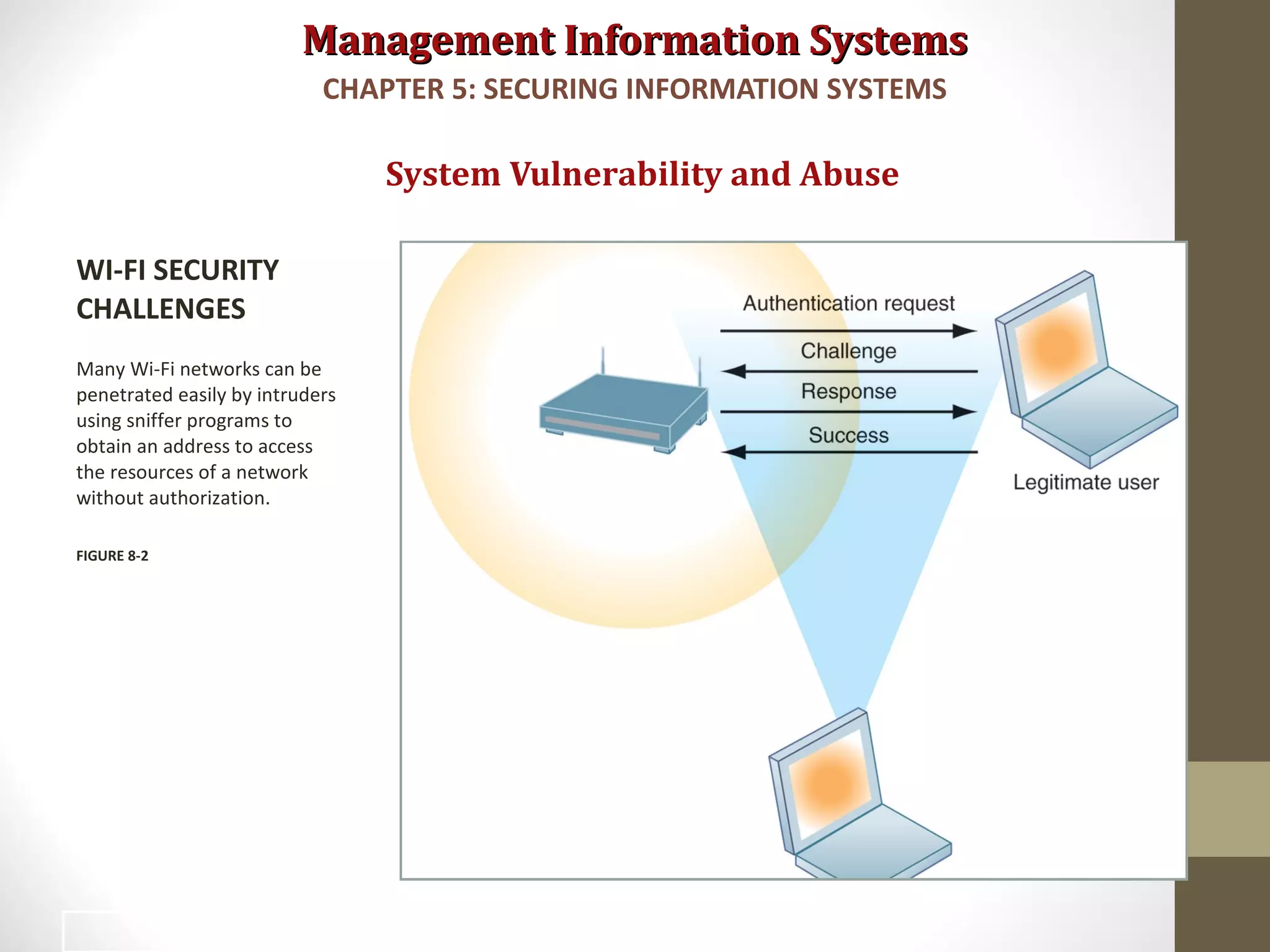 Management Information Systems
CHAPTER 5: SECURING INFORMATION SYSTEMS

System Vulnerability and Abuse

WI-FI SECURITY CHALLENGES

Many Wi-Fi networks can be penetrated easily by intruders using sniffer programs to obtain an address to access the resources of a network without authorization.

FIGURE 8-2

Authentication request
Challenge
Response
Success
Legitimate user